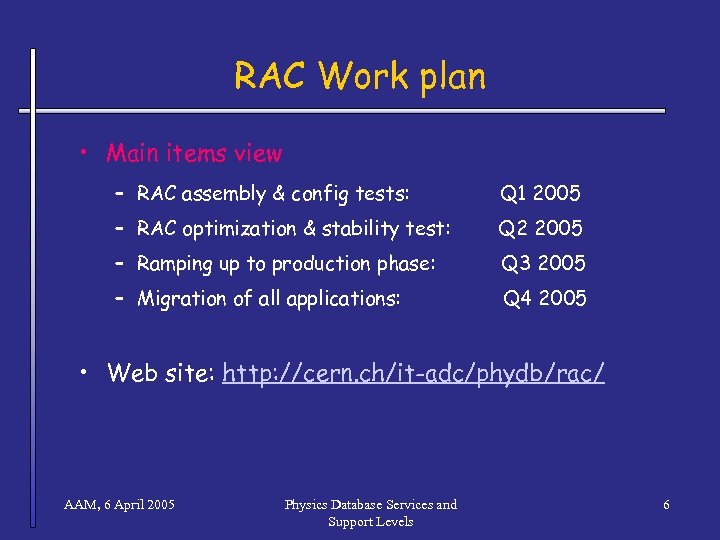 RAC Work plan

• Main items view
– RAC assembly & config tests: Q1 2005
– RAC optimization & stability test: Q2 2005
– Ramping up to production phase: Q3 2005
– Migration of all applications: Q4 2005

• Web site: http://cern.ch/it-adc/phydb/rac/

AAM, 6 April 2005

Physics Database Services and Support Levels

6